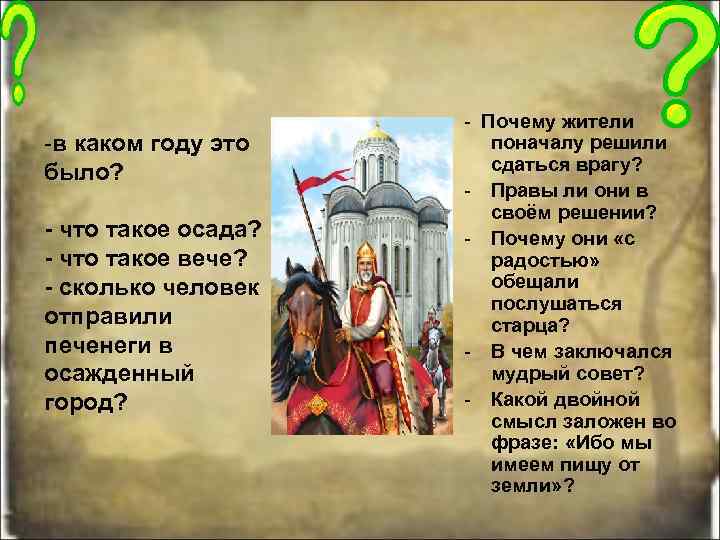 ?

?

-в каком году это было?

- что такое осада?
- что такое вече?
- сколько человек отправили печенеги в осажденный город?

- Почему жители поначалу решили сдаться врагу?
- Правы ли они в своём решении?
- Почему они «с радостью» обещали послушаться старца?
- В чем заключался мудрый совет?
- Какой двойной смысл заложен во фразе: «Ибо мы имеем пищу от земли»?